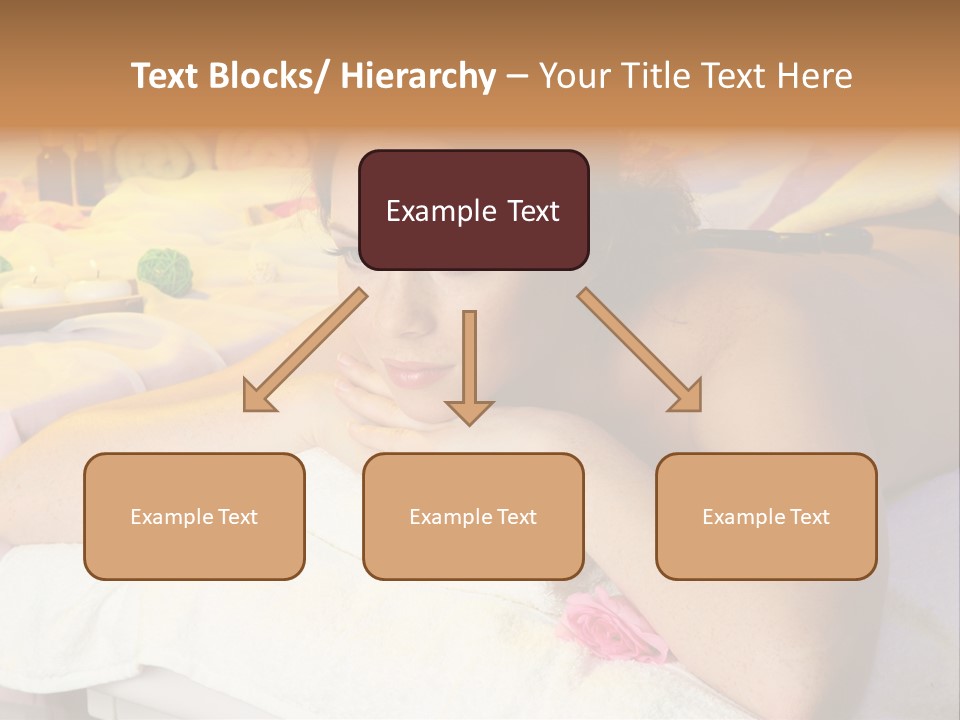 Text Blocks/ Hierarchy – Your Title Text Here

Example Text

Example Text

Example Text

Example Text